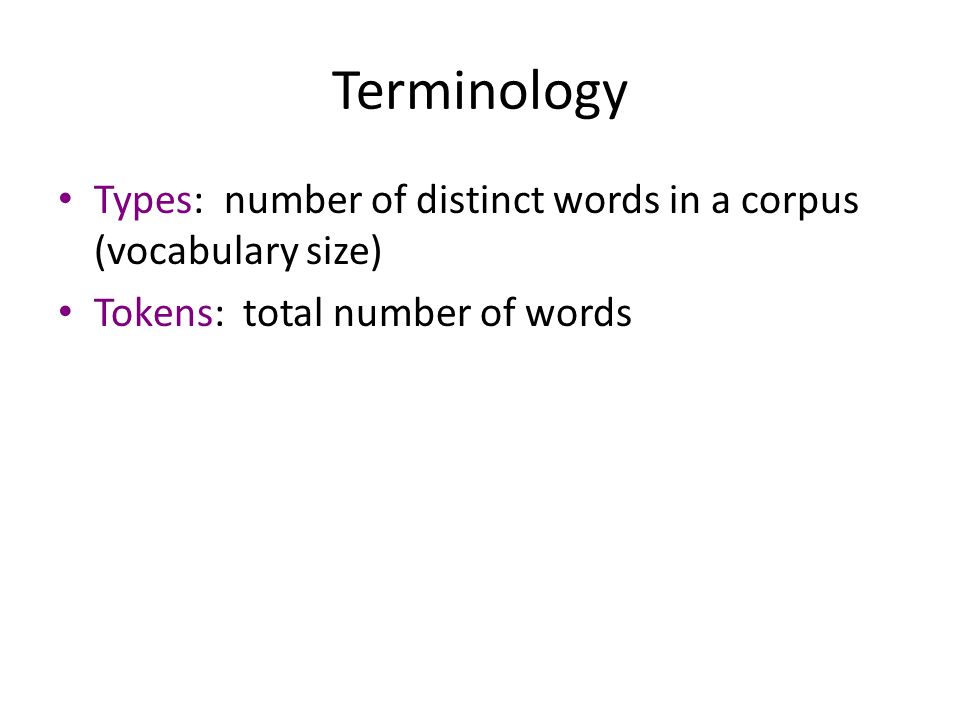 Terminology

• Types:  number of distinct words in a corpus (vocabulary size)
• Tokens:  total number of words